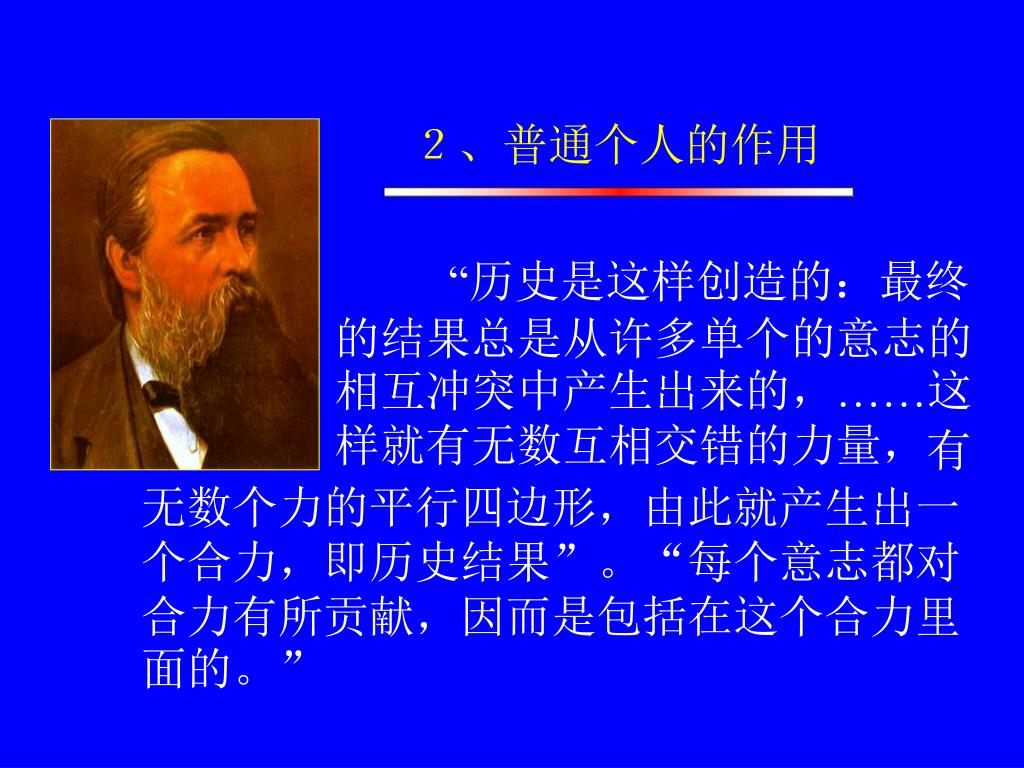 ２、普通个人的作用

“历史是这样创造的：最终的结果总是从许多单个的意志的相互冲突中产生出来的，……这样就有无数互相交错的力量，有无数个力的平行四边形，由此就产生出一个合力，即历史结果”。“每个意志都对合力有所贡献，因而是包括在这个合力里面的。”